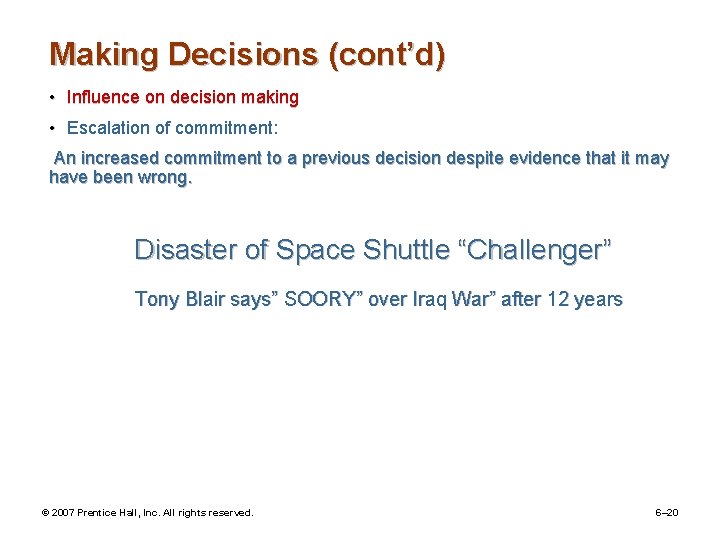 Making Decisions (cont’d)

• Influence on decision making

• Escalation of commitment:

An increased commitment to a previous decision despite evidence that it may have been wrong.

Disaster of Space Shuttle “Challenger”

Tony Blair says” SOORY” over Iraq War” after 12 years

© 2007 Prentice Hall, Inc. All rights reserved.

6–20